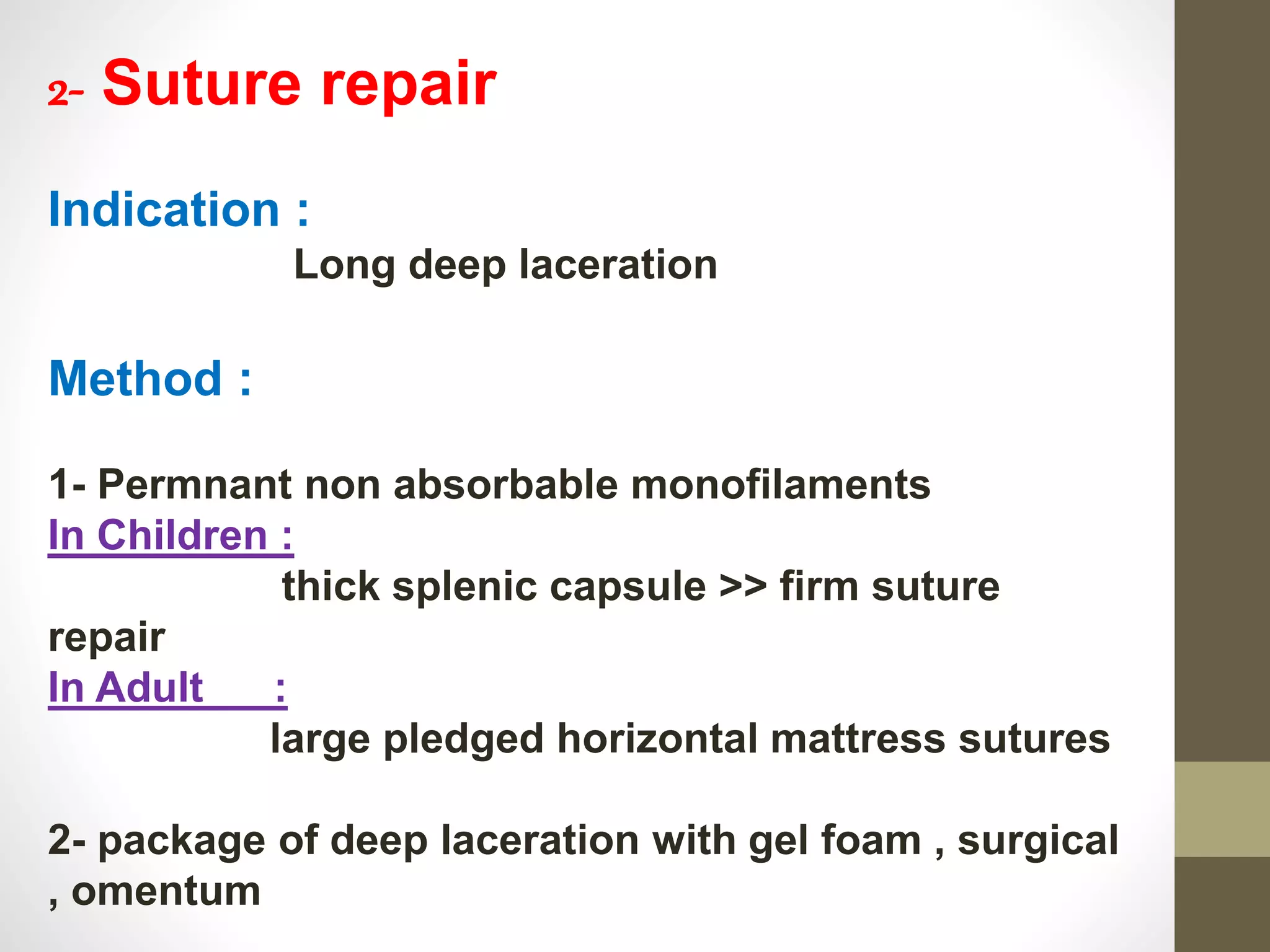 2- Suture repair

Indication :

Long deep laceration

Method :

1- Permnant non absorbable monofilaments

In Children :

thick splenic capsule >> firm suture repair

In Adult :

large pledged horizontal mattress sutures

2- package of deep laceration with gel foam , surgical , omentum